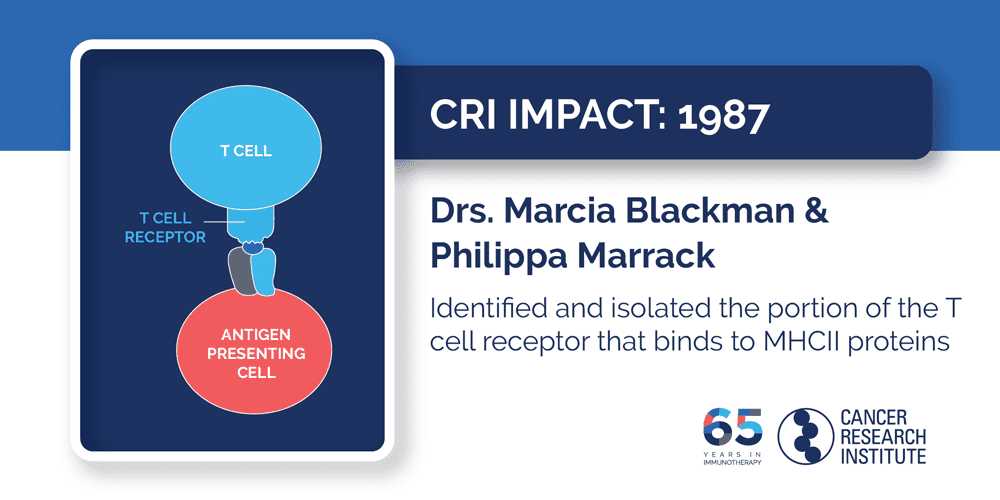 T CELL

T CELL RECEPTOR

ANTIGEN PRESENTING CELL

CRI IMPACT: 1987

Drs. Marcia Blackman & Philippa Marrack

Identified and isolated the portion of the T cell receptor that binds to MHCII proteins

65 YEARS IN IMMUNOTHERAPY

CANCER RESEARCH INSTITUTE